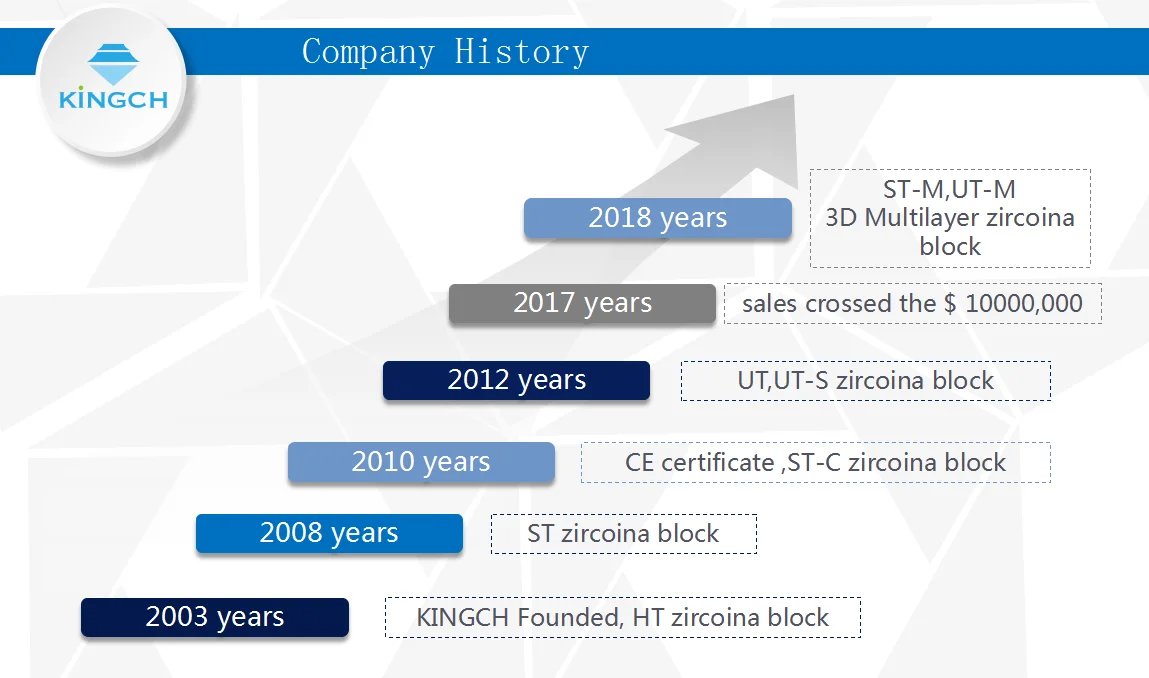 KINGCH

Company History

2018 years

ST-M,UT-M
3D Multilayer zircoina block

2017 years

sales crossed the $ 10000,000

2012 years

UT,UT-S zircoina block

2010 years

CE certificate ,ST-C zircoina block

2008 years

ST zircoina block

2003 years

KINGCH Founded, HT zircoina block